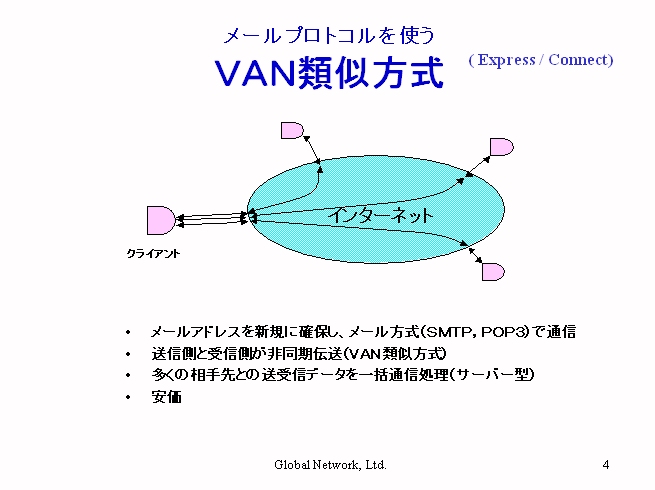 メールプロトコルを使う
VAN類似方式

( Express / Connect)

インターネット

クライアント

• メールアドレスを新規に確保し、メール方式(SMTP, POP3)で通信
• 送信側と受信側が非同期伝送(VAN類似方式)
• 多くの相手先との送受信データを一括通信処理(サーバー型)
• 安価

Global Network, Ltd.

4